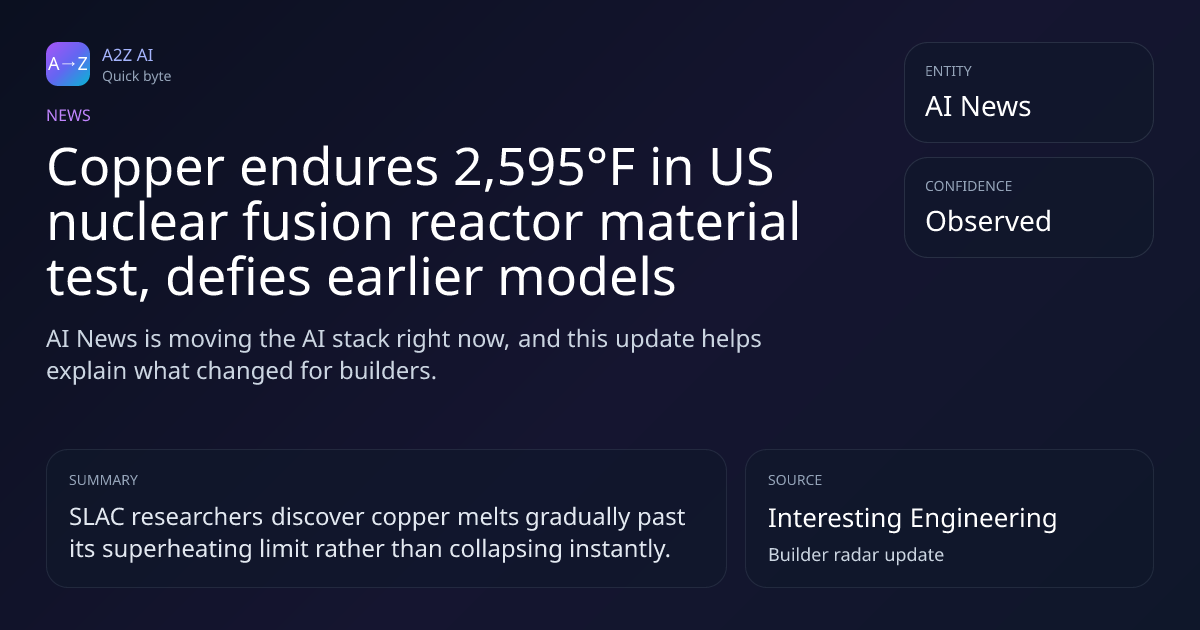 A→Z
A2Z AI
Quick byte

NEWS

Copper endures 2,595°F in US nuclear fusion reactor material test, defies earlier models

AI News is moving the AI stack right now, and this update helps explain what changed for builders.

ENTITY
AI News

CONFIDENCE
Observed

SUMMARY
SLAC researchers discover copper melts gradually past its superheating limit rather than collapsing instantly.

SOURCE
Interesting Engineering
Builder radar update